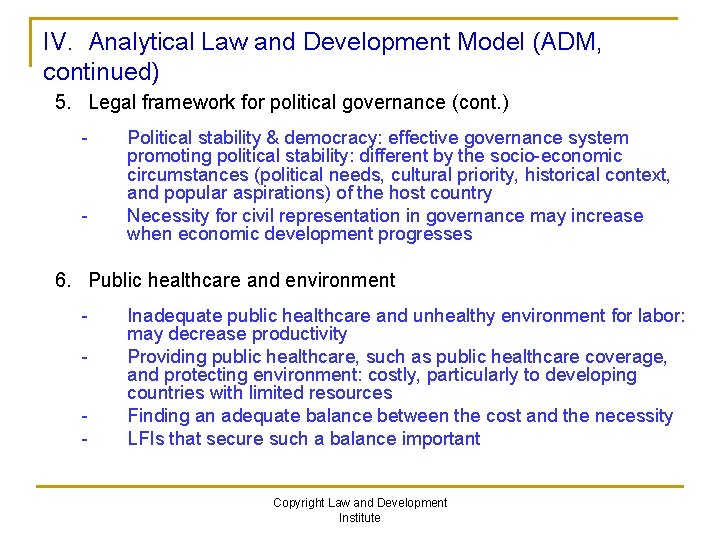 IV. Analytical Law and Development Model (ADM, continued)

5. Legal framework for political governance (cont.)

- Political stability & democracy: effective governance system promoting political stability: different by the socio-economic circumstances (political needs, cultural priority, historical context, and popular aspirations) of the host country
- Necessity for civil representation in governance may increase when economic development progresses

6. Public healthcare and environment

- Inadequate public healthcare and unhealthy environment for labor: may decrease productivity
- Providing public healthcare, such as public healthcare coverage, and protecting environment: costly, particularly to developing countries with limited resources
- Finding an adequate balance between the cost and the necessity
- LFIs that secure such a balance important

Copyright Law and Development Institute